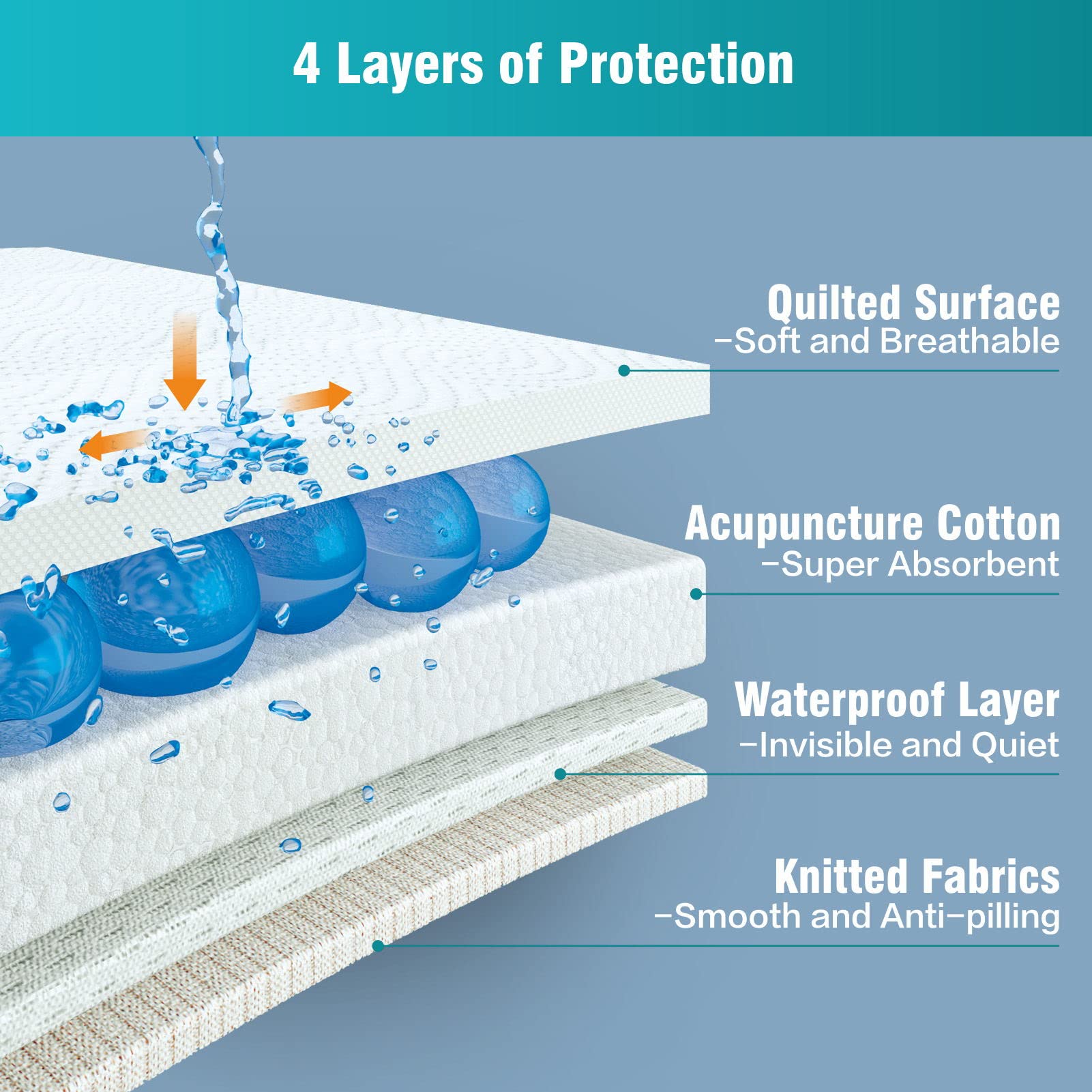 4 Layers of Protection

Quilted Surface
-Soft and Breathable

Acupuncture Cotton
-Super Absorbent

Waterproof Layer
-Invisible and Quiet

Knitted Fabrics
-Smooth and Anti-pilling